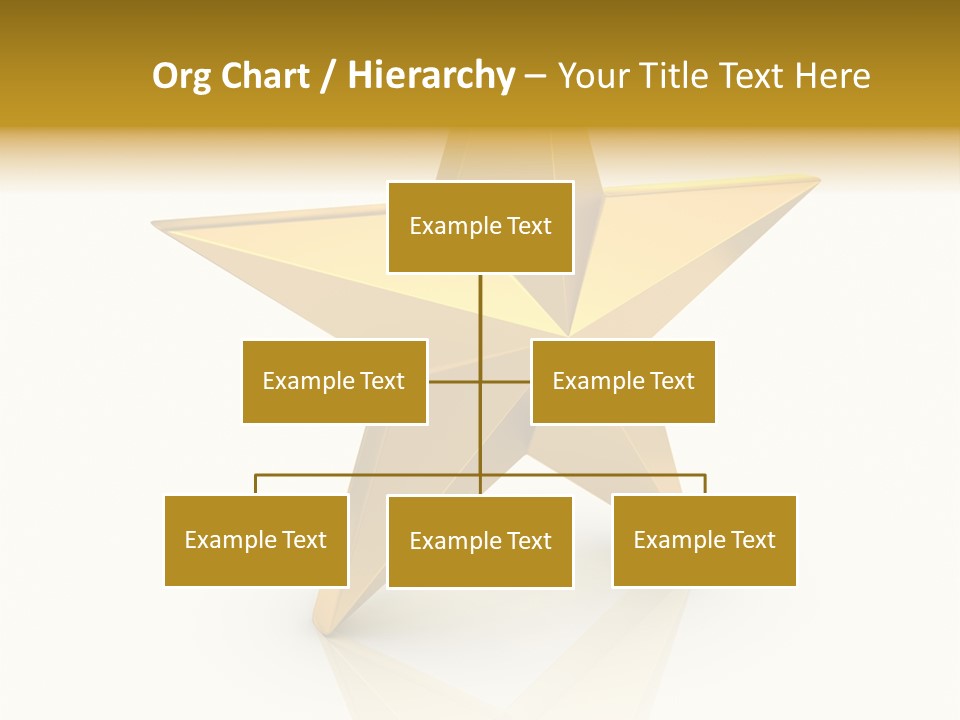 Org Chart / Hierarchy – Your Title Text Here

Example Text

Example Text

Example Text

Example Text

Example Text

Example Text